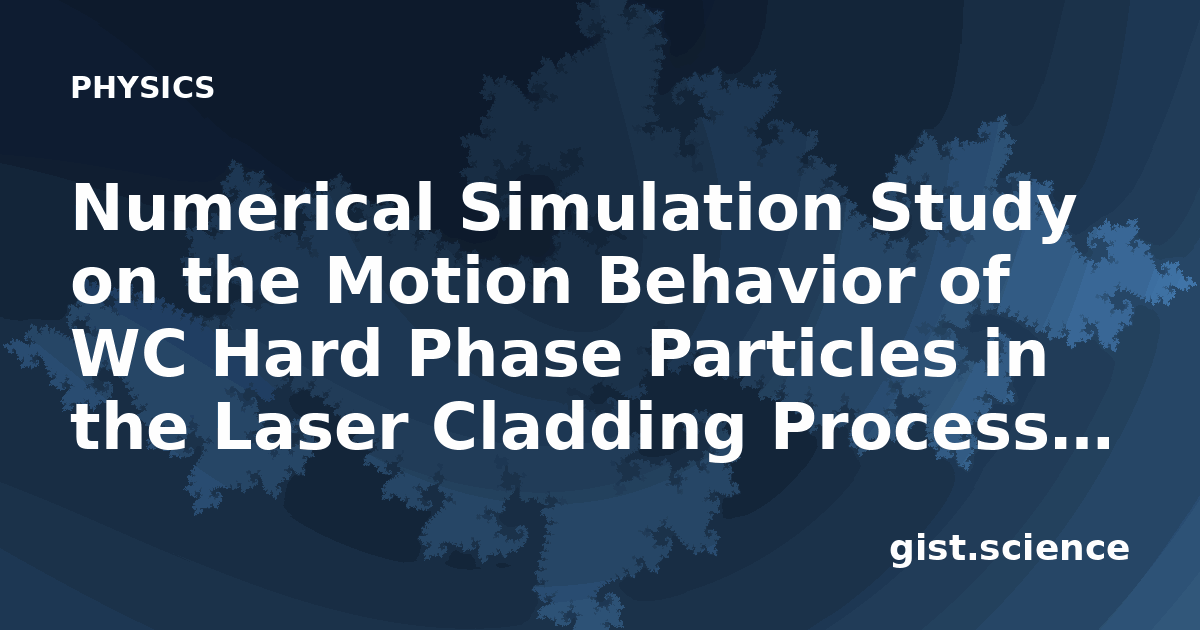 PHYSICS

Numerical Simulation Study on the Motion Behavior of WC Hard Phase Particles in the Laser Cladding Process…

gist.science